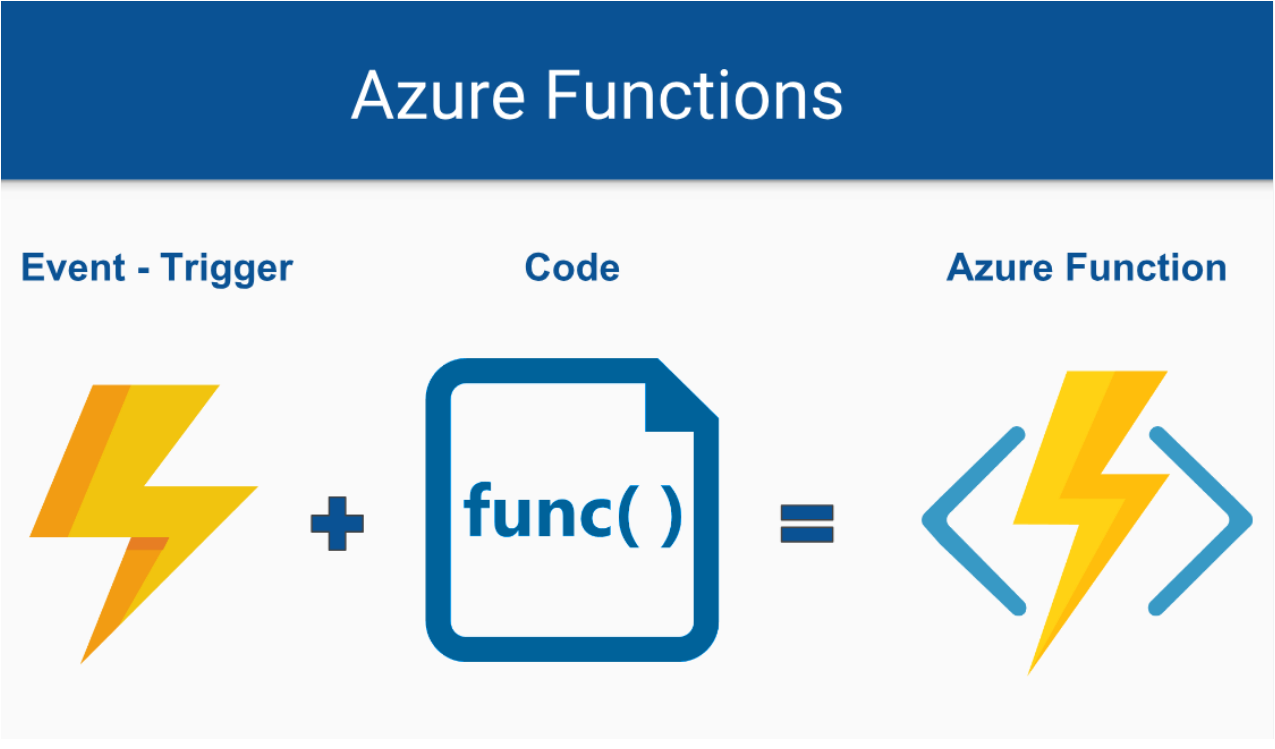 Azure Functions

Event - Trigger

Code

Azure Function

+

func( )

=